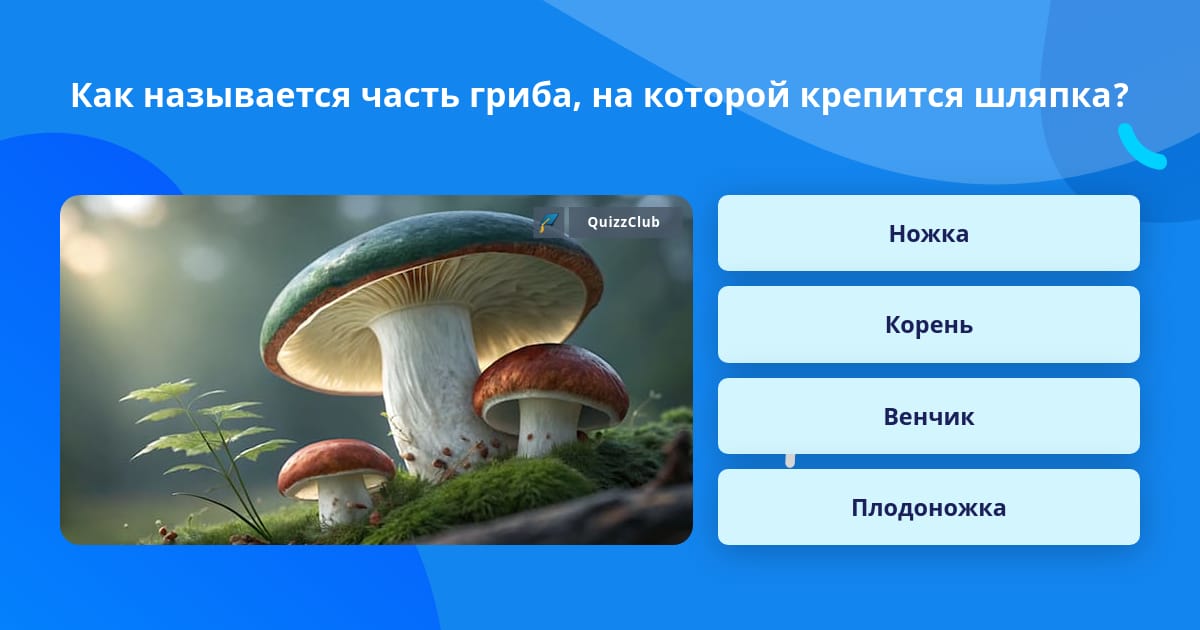 Как называется часть гриба, на которой крепится шляпка?

QuizzClub

Ножка

Корень

Венчик

Плодоножка